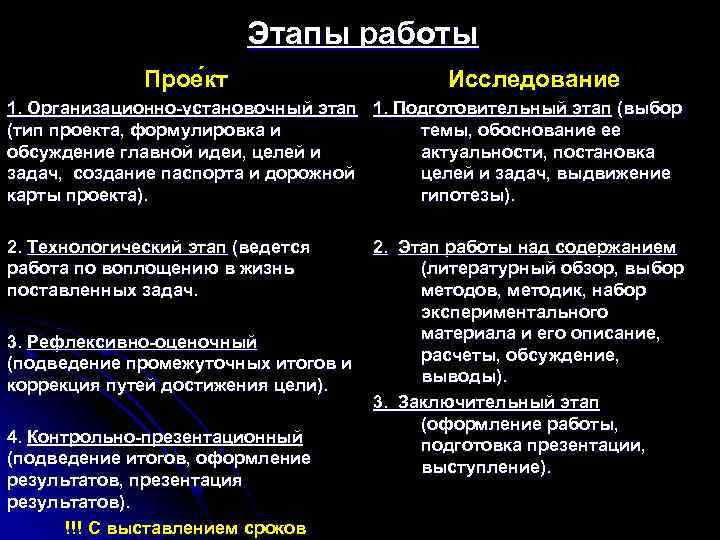 Этапы работы

Прое́кт

1. Организационно-установочный этап (тип проекта, формулировка и обсуждение главной идеи, целей и задач, создание паспорта и дорожной карты проекта).

2. Технологический этап (ведется работа по воплощению в жизнь поставленных задач.

3. Рефлексивно-оценочный (подведение промежуточных итогов и коррекция путей достижения цели).

4. Контрольно-презентационный (подведение итогов, оформление результатов, презентация результатов).

!!! С выставлением сроков

Исследование

1. Подготовительный этап (выбор темы, обоснование ее актуальности, постановка целей и задач, выдвижение гипотезы).

2. Этап работы над содержанием (литературный обзор, выбор методов, методик, набор экспериментального материала и его описание, расчеты, обсуждение, выводы).

3. Заключительный этап (оформление работы, подготовка презентации, выступление).